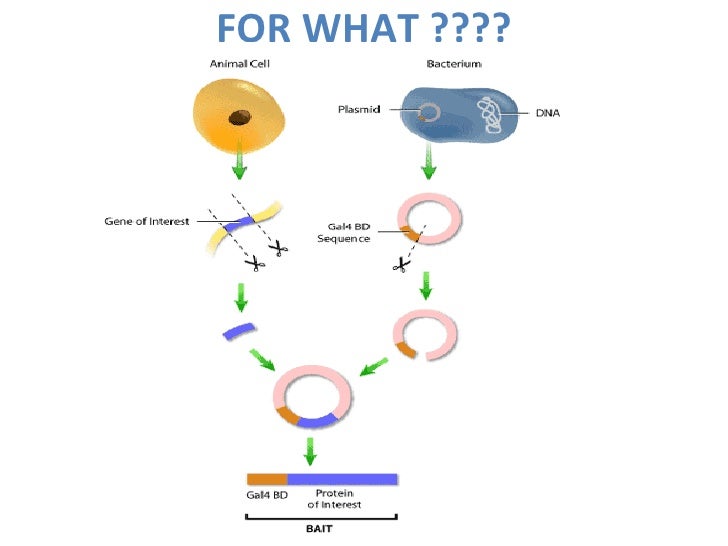 FOR WHAT ????

Animal Cell

Bacterium

Plasmid

DNA

Gene of Interest

Gal4 BD Sequence

Gal4 BD

Protein of Interest

BAIT